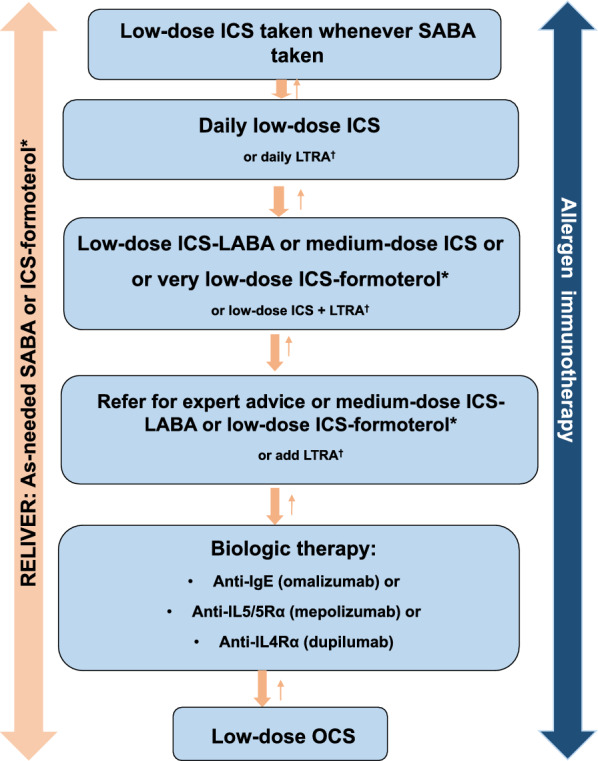 RELIVER: As-needed SABA or ICS-formoterol*

Low-dose ICS taken whenever SABA taken

Daily low-dose ICS

or daily LTRA†

Low-dose ICS-LABA or medium-dose ICS or or very low-dose ICS-formoterol*

or low-dose ICS + LTRA†

Refer for expert advice or medium-dose ICS-LABA or low-dose ICS-formoterol*

or add LTRA†

Biologic therapy:

• Anti-IgE (omalizumab) or

• Anti-IL5/5Rα (mepolizumab) or

• Anti-IL4Rα (dupilumab)

Low-dose OCS

Allergen immunotherapy